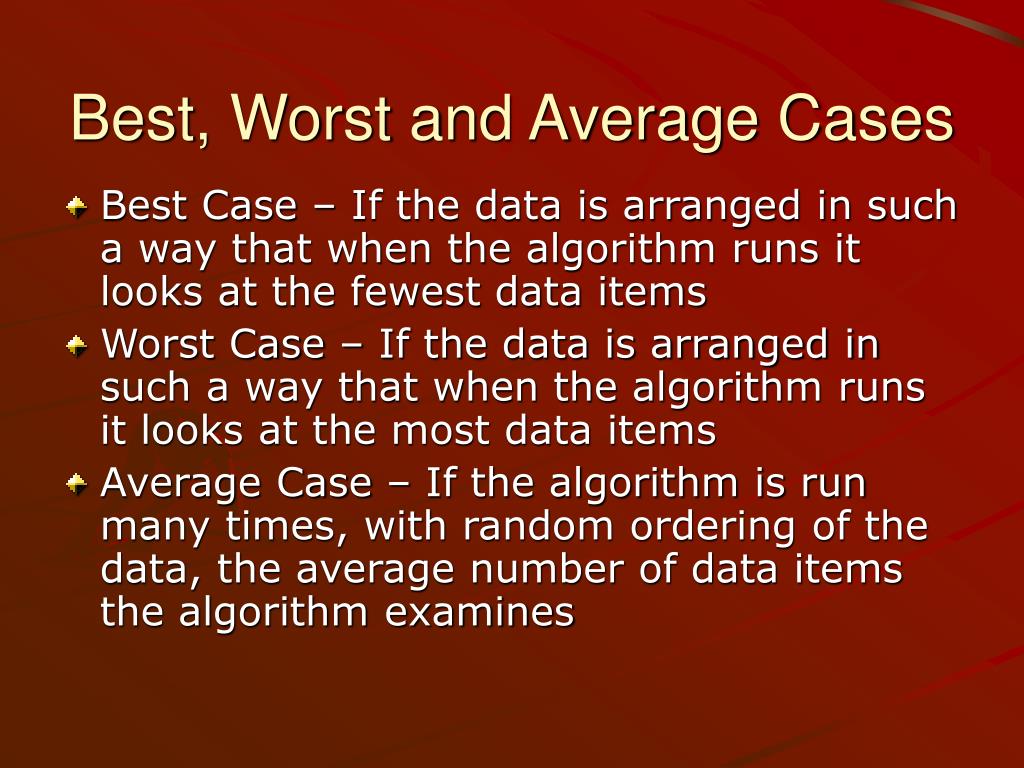 Best, Worst and Average Cases

Best Case – If the data is arranged in such a way that when the algorithm runs it looks at the fewest data items

Worst Case – If the data is arranged in such a way that when the algorithm runs it looks at the most data items

Average Case – If the algorithm is run many times, with random ordering of the data, the average number of data items the algorithm examines